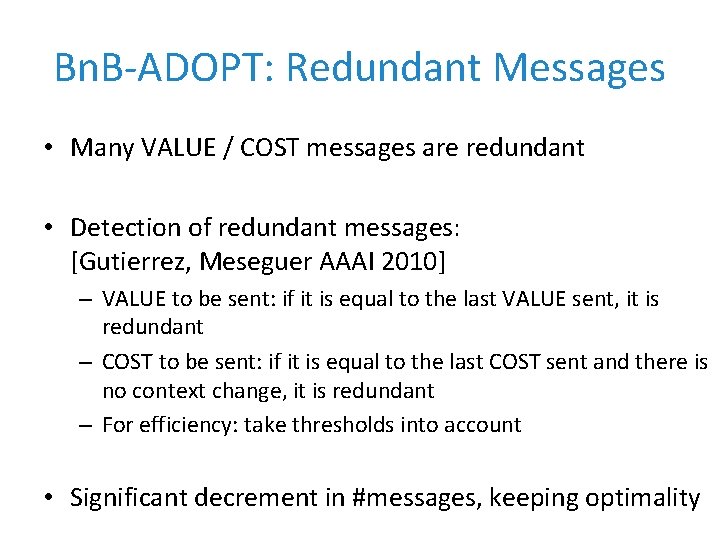 BnB-ADOPT: Redundant Messages

• Many VALUE / COST messages are redundant

• Detection of redundant messages: [Gutierrez, Meseguer AAAI 2010]

– VALUE to be sent: if it is equal to the last VALUE sent, it is redundant

– COST to be sent: if it is equal to the last COST sent and there is no context change, it is redundant

– For efficiency: take thresholds into account

• Significant decrement in #messages, keeping optimality